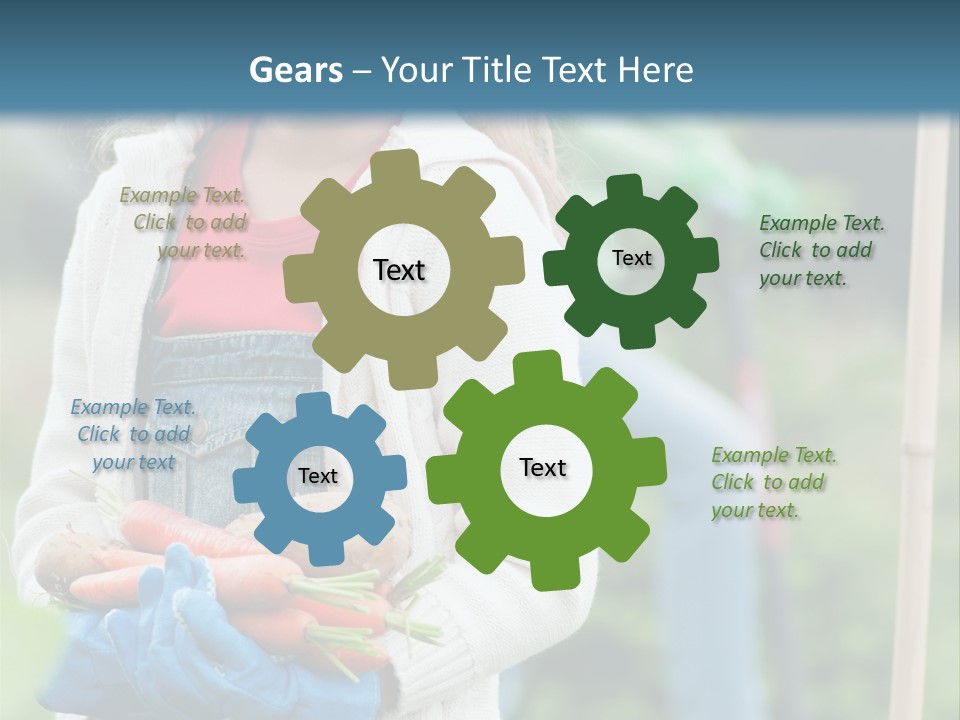 Gears – Your Title Text Here

Example Text. Click to add your text.

Text

Text

Example Text. Click to add your text.

Example Text. Click to add your text

Text

Text

Example Text. Click to add your text.